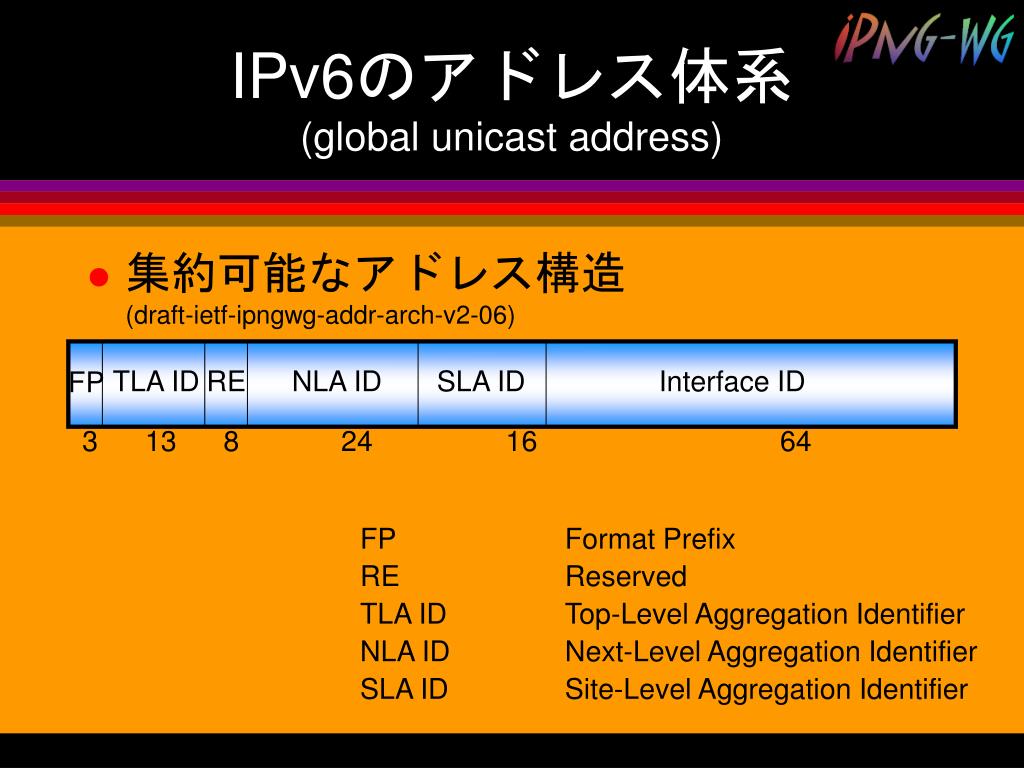 iPNG-WG

IPv6のアドレス体系
(global unicast address)

● 集約可能なアドレス構造
(draft-ietf-ipngwg-addr-arch-v2-06)

| FP | TLA ID | RE | NLA ID | SLA ID | Interface ID |
|---|---|---|---|---|---|
| 3 | 13 | 8 | 24 | 16 | 64 |

FP Format Prefix
RE Reserved
TLA ID Top-Level Aggregation Identifier
NLA ID Next-Level Aggregation Identifier
SLA ID Site-Level Aggregation Identifier